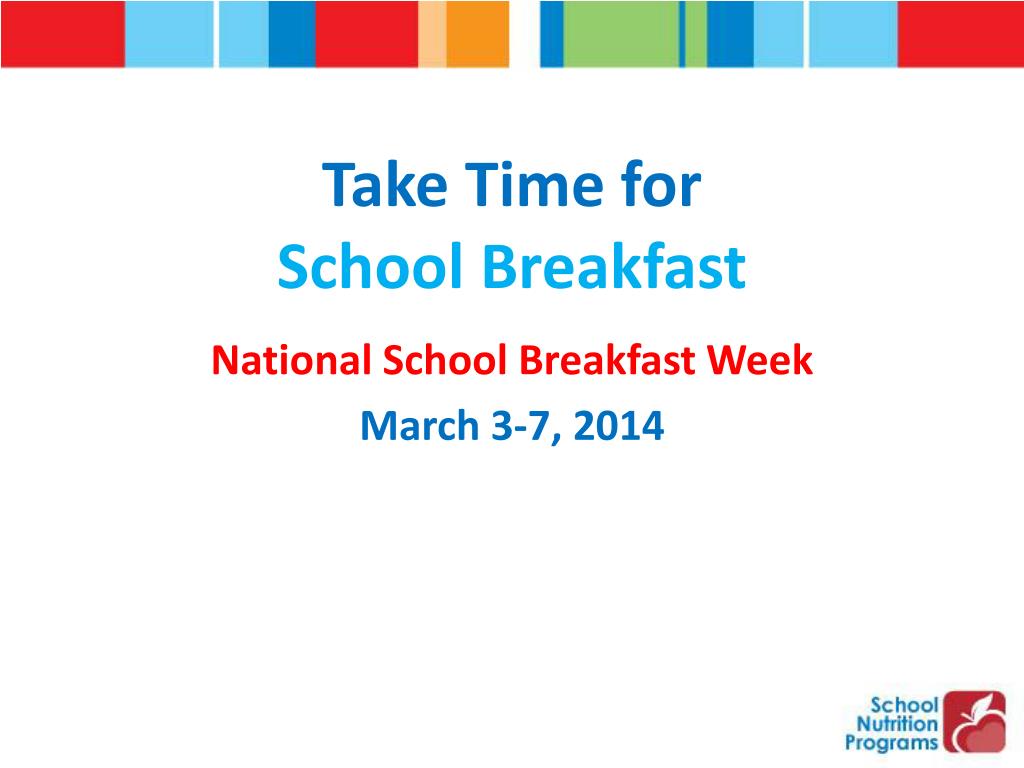 Take Time for
School Breakfast

National School Breakfast Week

March 3-7, 2014

School
Nutrition
Programs